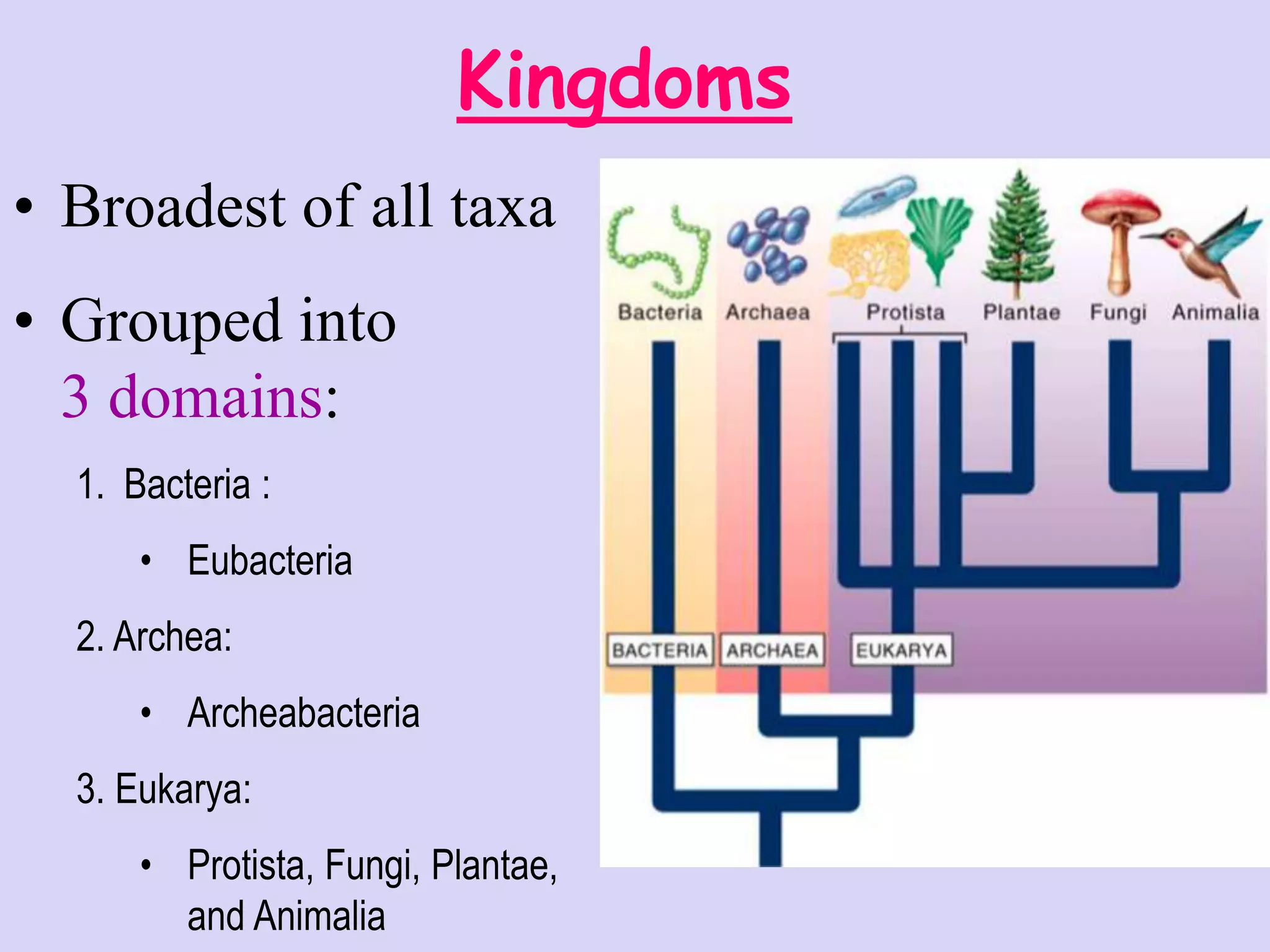 Kingdoms

• Broadest of all taxa

• Grouped into 3 domains:

1. Bacteria :

• Eubacteria

2. Archea:

• Archeabacteria

3. Eukarya:

• Protista, Fungi, Plantae, and Animalia

Bacteria Archaea Protista Plantae Fungi Animalia

BACTERIA ARCHAEA EUKARYA